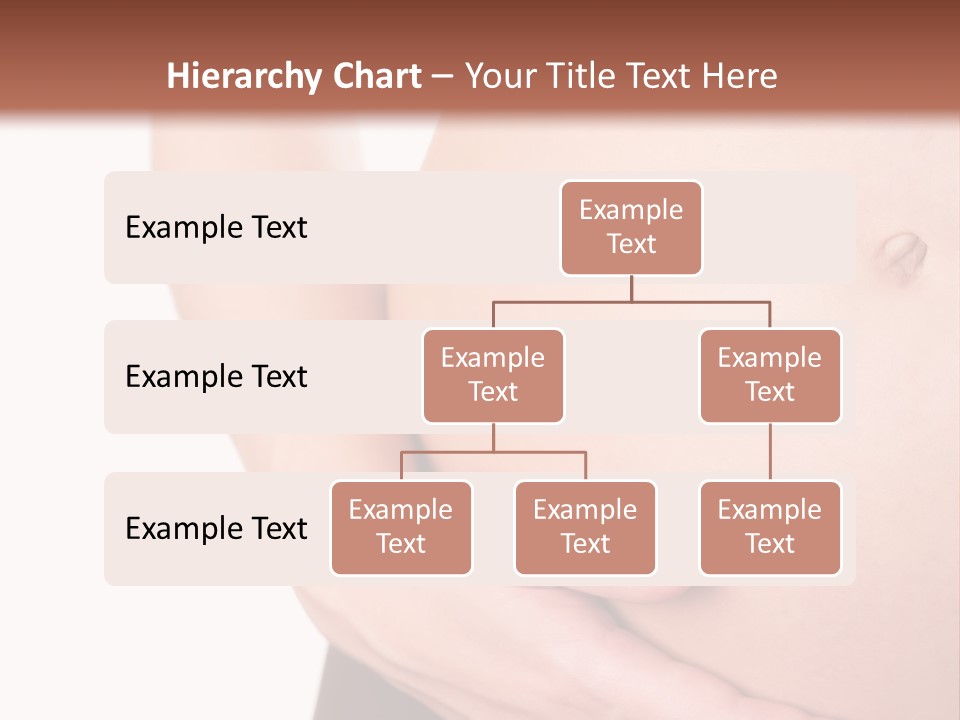 Hierarchy Chart – Your Title Text Here

Example Text

Example Text

Example Text

Example Text

Example Text

Example Text

Example Text

Example Text

Example Text